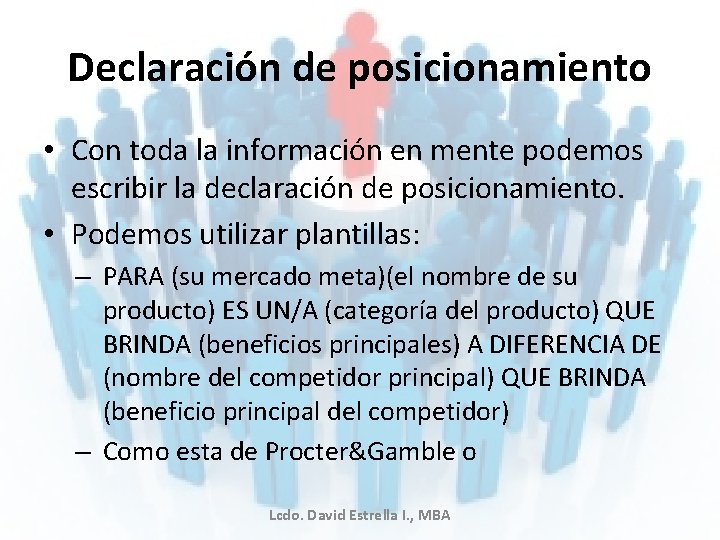 Declaración de posicionamiento

• Con toda la información en mente podemos escribir la declaración de posicionamiento.

• Podemos utilizar plantillas:

– PARA (su mercado meta)(el nombre de su producto) ES UN/A (categoría del producto) QUE BRINDA (beneficios principales) A DIFERENCIA DE (nombre del competidor principal) QUE BRINDA (beneficio principal del competidor)

– Como esta de Procter&Gamble o

Lcdo. David Estrella I., MBA